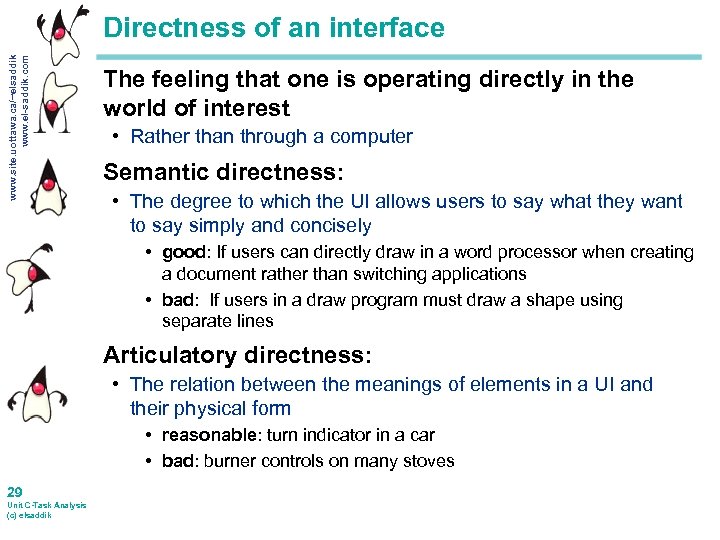 www.site.uottawa.ca/~elsaddik
www.el-saddik.com

Directness of an interface

The feeling that one is operating directly in the world of interest

• Rather than through a computer

Semantic directness:

• The degree to which the UI allows users to say what they want to say simply and concisely

• good: If users can directly draw in a word processor when creating a document rather than switching applications

• bad: If users in a draw program must draw a shape using separate lines

Articulatory directness:

• The relation between the meanings of elements in a UI and their physical form

• reasonable: turn indicator in a car

• bad: burner controls on many stoves

29
Unit C-Task Analysis
(c) elsaddik